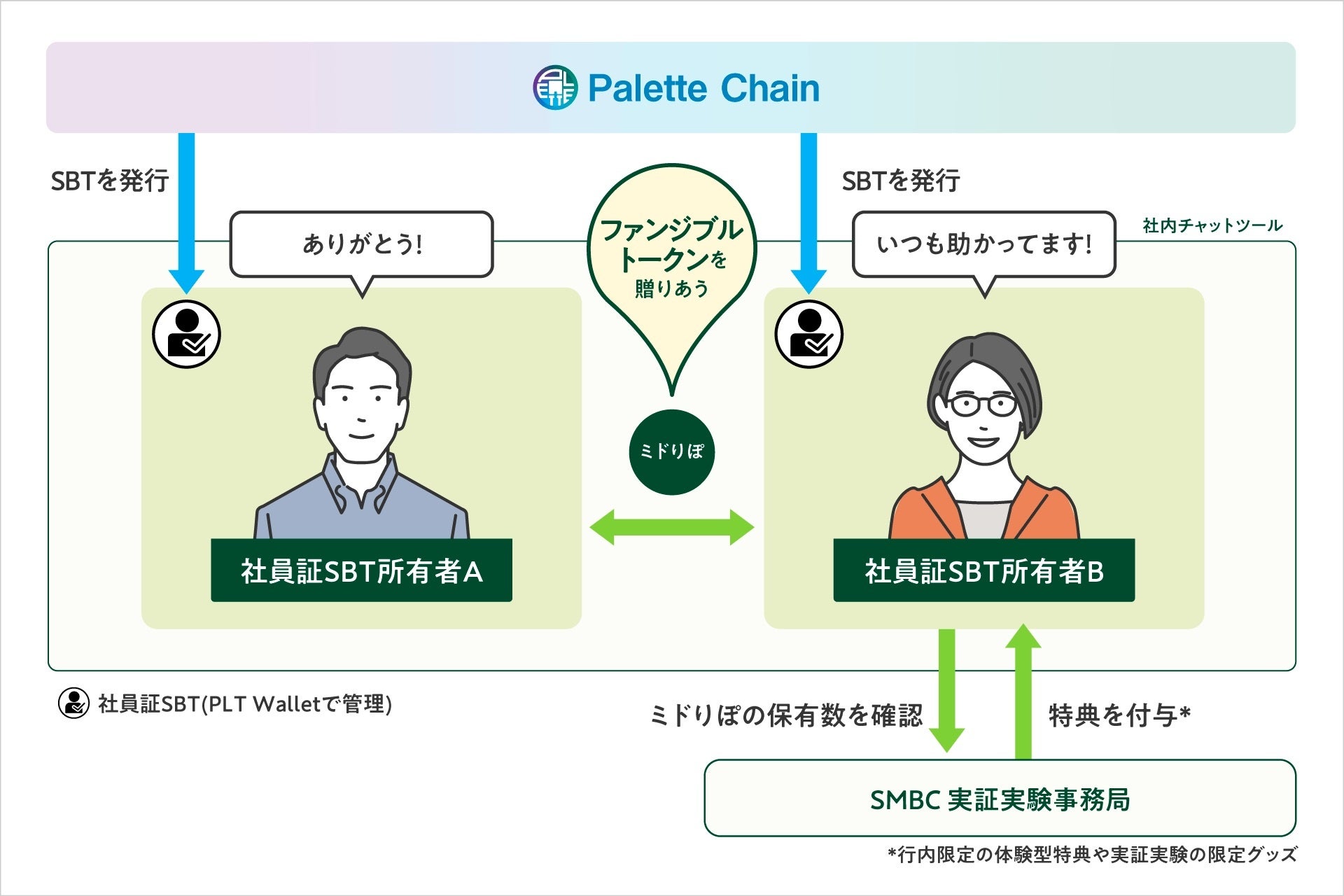 Palette Chain

SBTを発行

SBTを発行

社内チャットツール

ありがとう!

ファンジブルトークンを贈りあう

いつも助かってます!

ミドりぽ

社員証SBT所有者A

社員証SBT所有者B

社員証SBT(PLT Walletで管理)

ミドりぽの保有数を確認

特典を付与*

SMBC 実証実験事務局

*行内限定の体験型特典や実証実験の限定グッズ